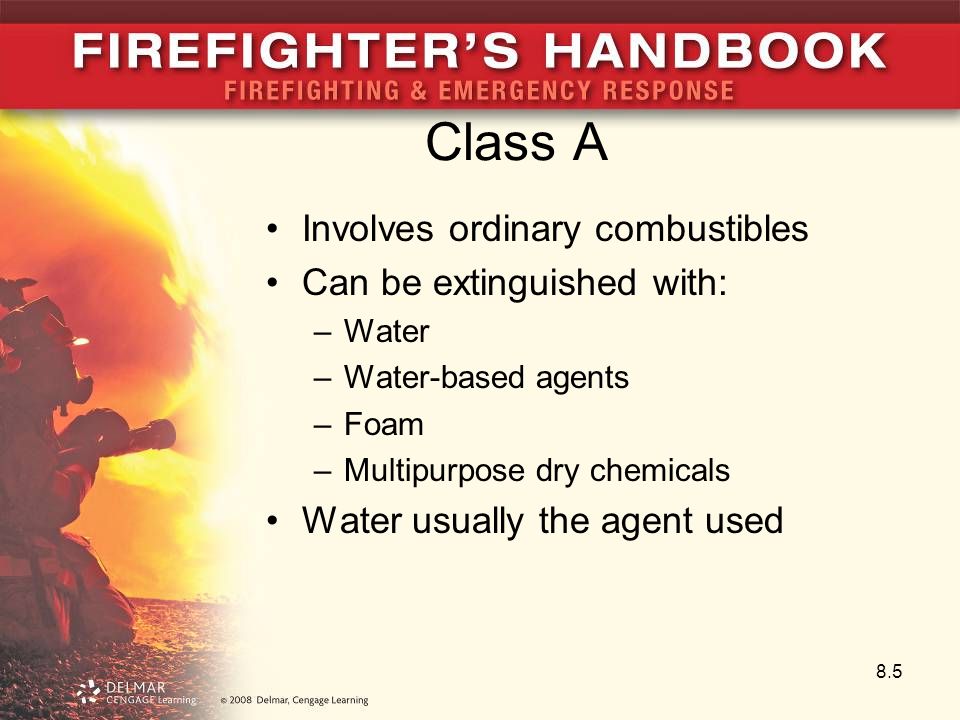 FIREFIGHTER'S HANDBOOK
FIREFIGHTING & EMERGENCY RESPONSE

Class A

• Involves ordinary combustibles
• Can be extinguished with:
– Water
– Water-based agents
– Foam
– Multipurpose dry chemicals
• Water usually the agent used

8.5

DELMAR CENGAGE Learning © 2008 Delmar, Cengage Learning